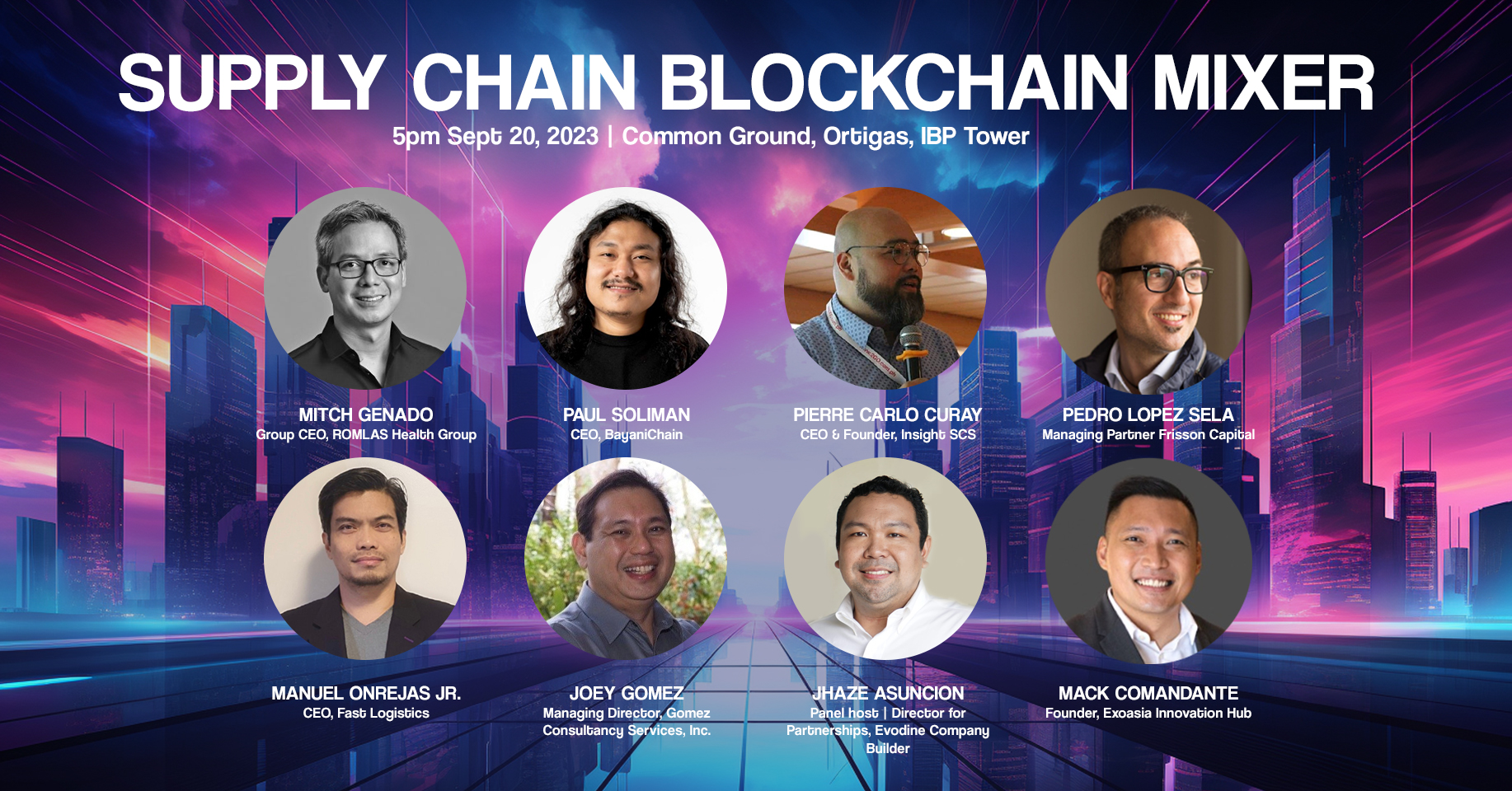 SUPPLY CHAIN BLOCKCHAIN MIXER

5pm Sept 20, 2023 | Common Ground, Ortigas, IBP Tower

MITCH GENADO
Group CEO, ROMLAS Health Group

PAUL SOLIMAN
CEO, BayaniChain

PIERRE CARLO CURAY
CEO & Founder, Insight SCS

PEDRO LOPEZ SELA
Managing Partner Frisson Capital

MANUEL ONREJAS JR.
CEO, Fast Logistics

JOEY GOMEZ
Managing Director, Gomez Consultancy Services, Inc.

JHAZE ASUNCION
Panel host | Director for Partnerships, Evodine Company Builder

MACK COMANDANTE
Founder, Exoasia Innovation Hub